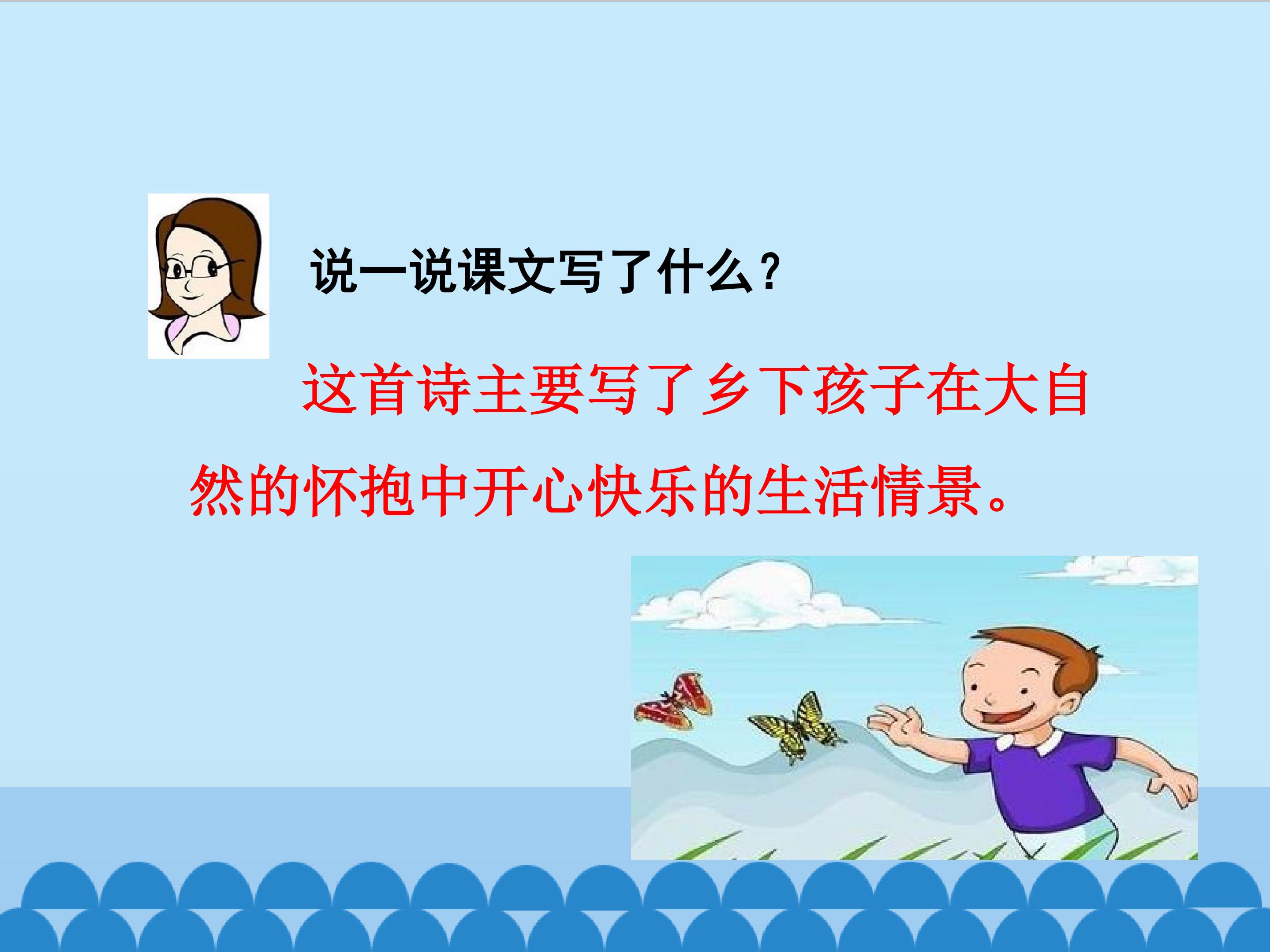 说一说课文写了什么？

这首诗主要写了乡下孩子在大自然的怀抱中开心快乐的生活情景。